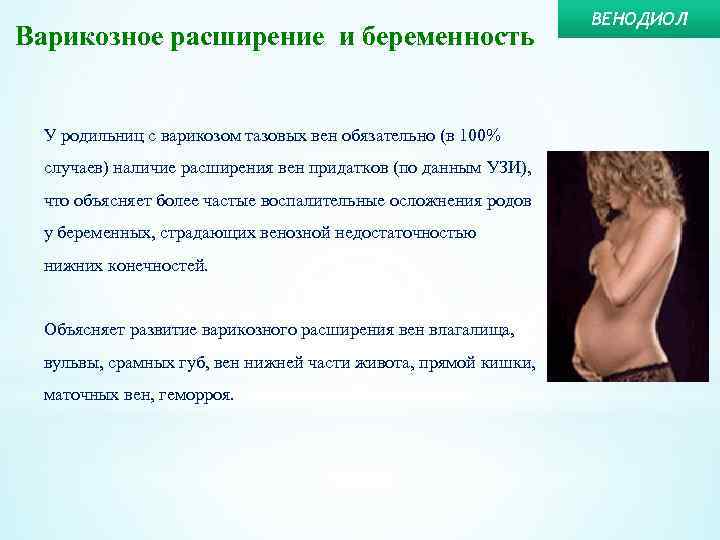 ВЕНОДИОЛ

Варикозное расширение и беременность

У родильниц с варикозом тазовых вен обязательно (в 100% случаев) наличие расширения вен придатков (по данным УЗИ), что объясняет более частые воспалительные осложнения родов у беременных, страдающих венозной недостаточностью нижних конечностей.

Объясняет развитие варикозного расширения вен влагалища, вульвы, срамных губ, вен нижней части живота, прямой кишки, маточных вен, геморроя.